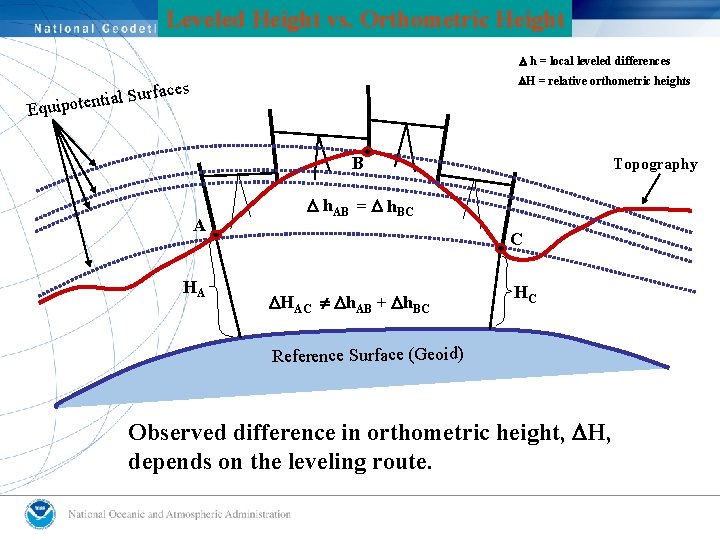 National Geodeti

Leveled Height vs. Orthometric Height

$\Delta$ h = local leveled differences
$\Delta$H = relative orthometric heights

Equipotential Surfaces

Topography

B

A

C

$\Delta h_{AB} = \Delta h_{BC}$

$H_A$

$H_C$

$\Delta H_{AC} \neq \Delta h_{AB} + \Delta h_{BC}$

Reference Surface (Geoid)

Observed difference in orthometric height, $\Delta$H, depends on the leveling route.

National Oceanic and Atmospheric Administration